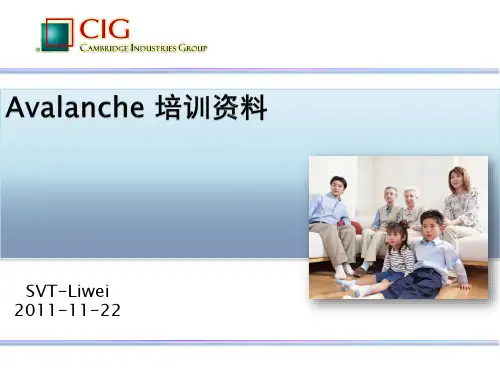 CIG
CAMBRIDGE INDUSTRIES GROUP

Avalanche 培训资料

SVT-Liwei
2011-11-22